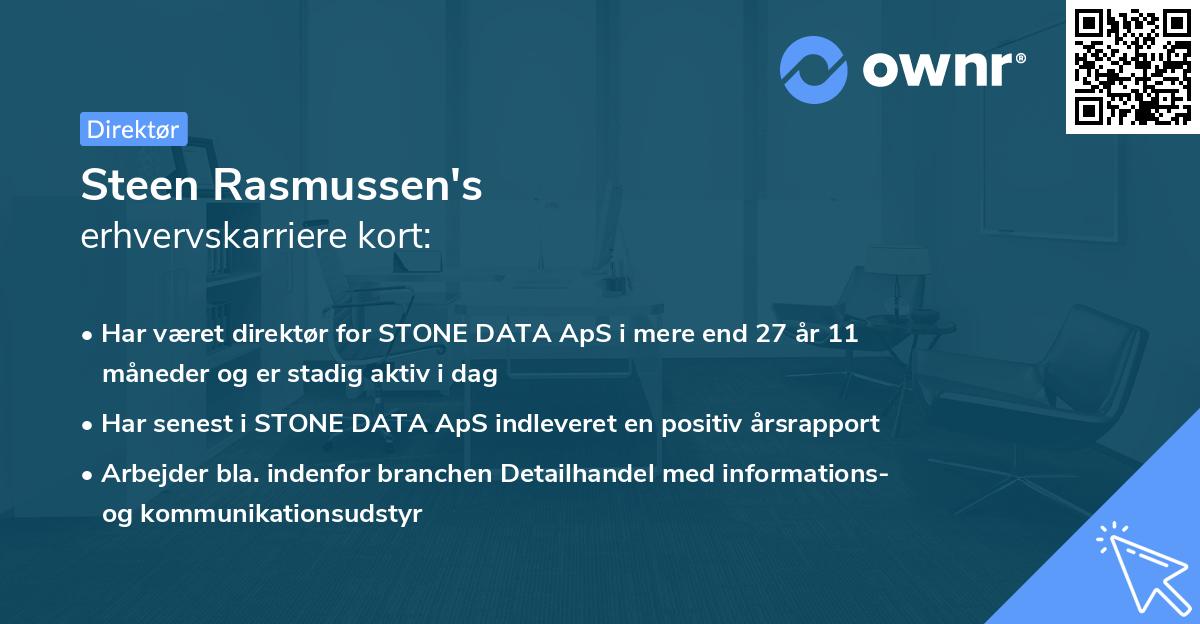 ownr®

Direktør

Steen Rasmussen's
erhvervskarriere kort:

• Har været direktør for STONE DATA ApS i mere end 27 år 11 måneder og er stadig aktiv i dag
• Har senest i STONE DATA ApS indleveret en positiv årsrapport
• Arbejder bla. indenfor branchen Detailhandel med informations- og kommunikationsudstyr